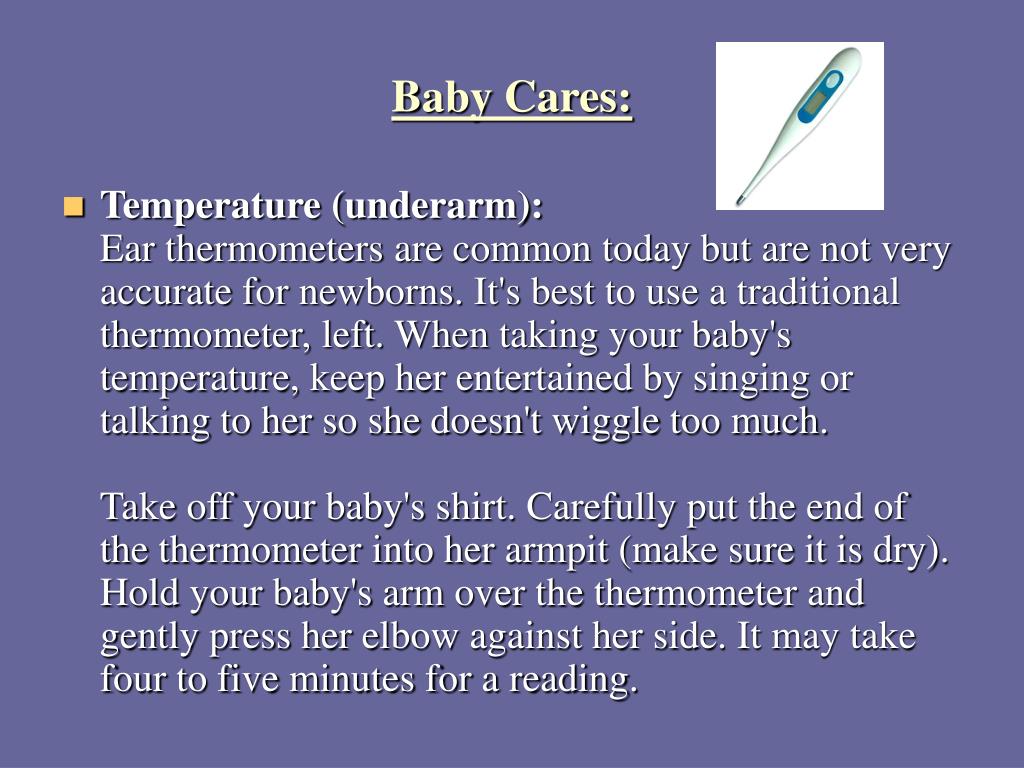 Baby Cares:

Temperature (underarm):
Ear thermometers are common today but are not very accurate for newborns. It's best to use a traditional thermometer, left. When taking your baby's temperature, keep her entertained by singing or talking to her so she doesn't wiggle too much.

Take off your baby's shirt. Carefully put the end of the thermometer into her armpit (make sure it is dry). Hold your baby's arm over the thermometer and gently press her elbow against her side. It may take four to five minutes for a reading.